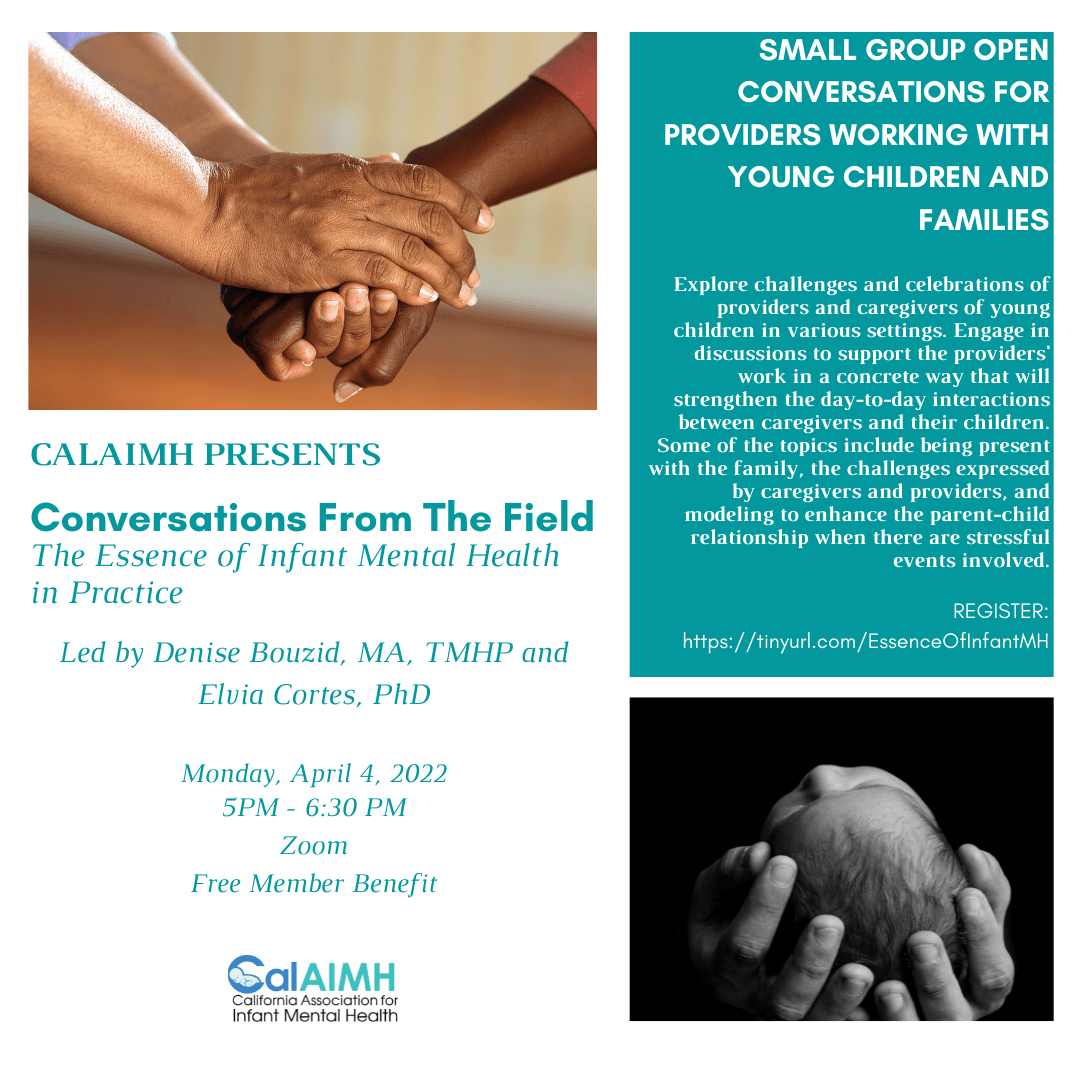 CALAIMH PRESENTS

Conversations From The Field
The Essence of Infant Mental Health in Practice

Led by Denise Bouzid, MA, TMHP and Elvia Cortes, PhD

Monday, April 4, 2022
5PM - 6:30 PM
Zoom
Free Member Benefit

CalAIMH
California Association for Infant Mental Health

SMALL GROUP OPEN CONVERSATIONS FOR PROVIDERS WORKING WITH YOUNG CHILDREN AND FAMILIES

Explore challenges and celebrations of providers and caregivers of young children in various settings. Engage in discussions to support the providers' work in a concrete way that will strengthen the day-to-day interactions between caregivers and their children. Some of the topics include being present with the family, the challenges expressed by caregivers and providers, and modeling to enhance the parent-child relationship when there are stressful events involved.

REGISTER:
https://tinyurl.com/EssenceOfInfantMH